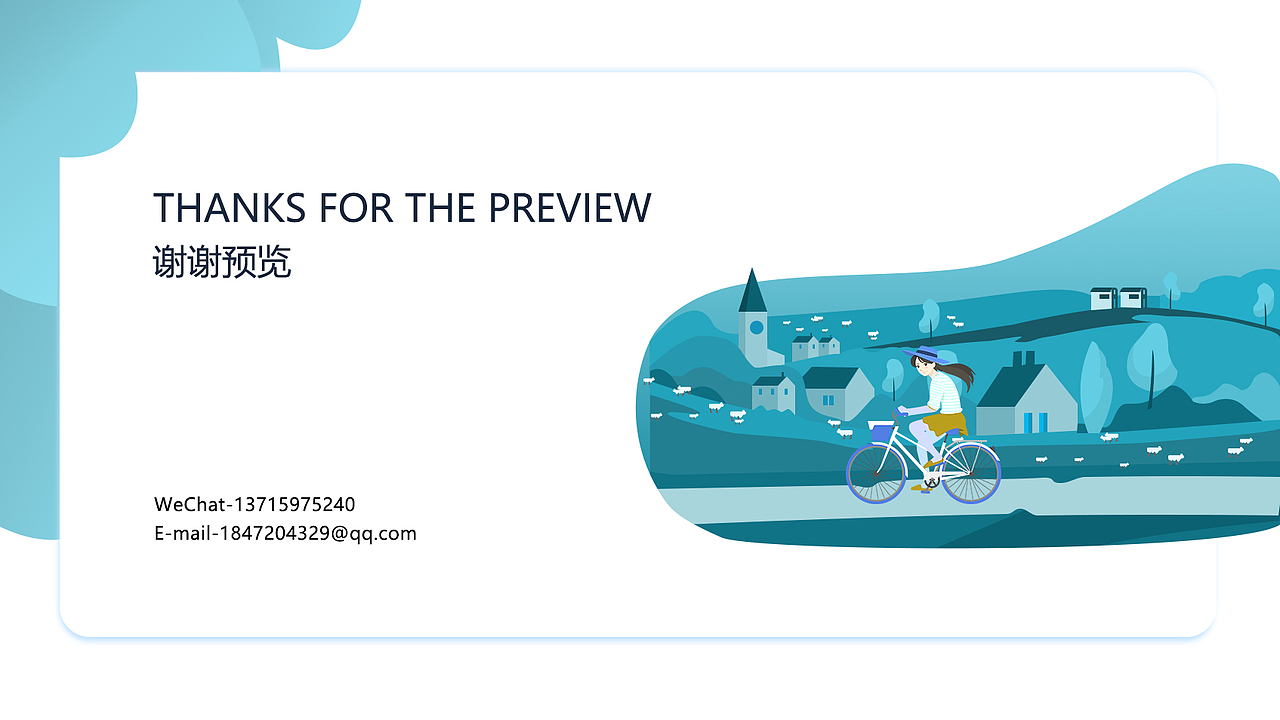 THANKS FOR THE PREVIEW
谢谢预览

WeChat-13715975240
E-mail-1847204329@qq.com